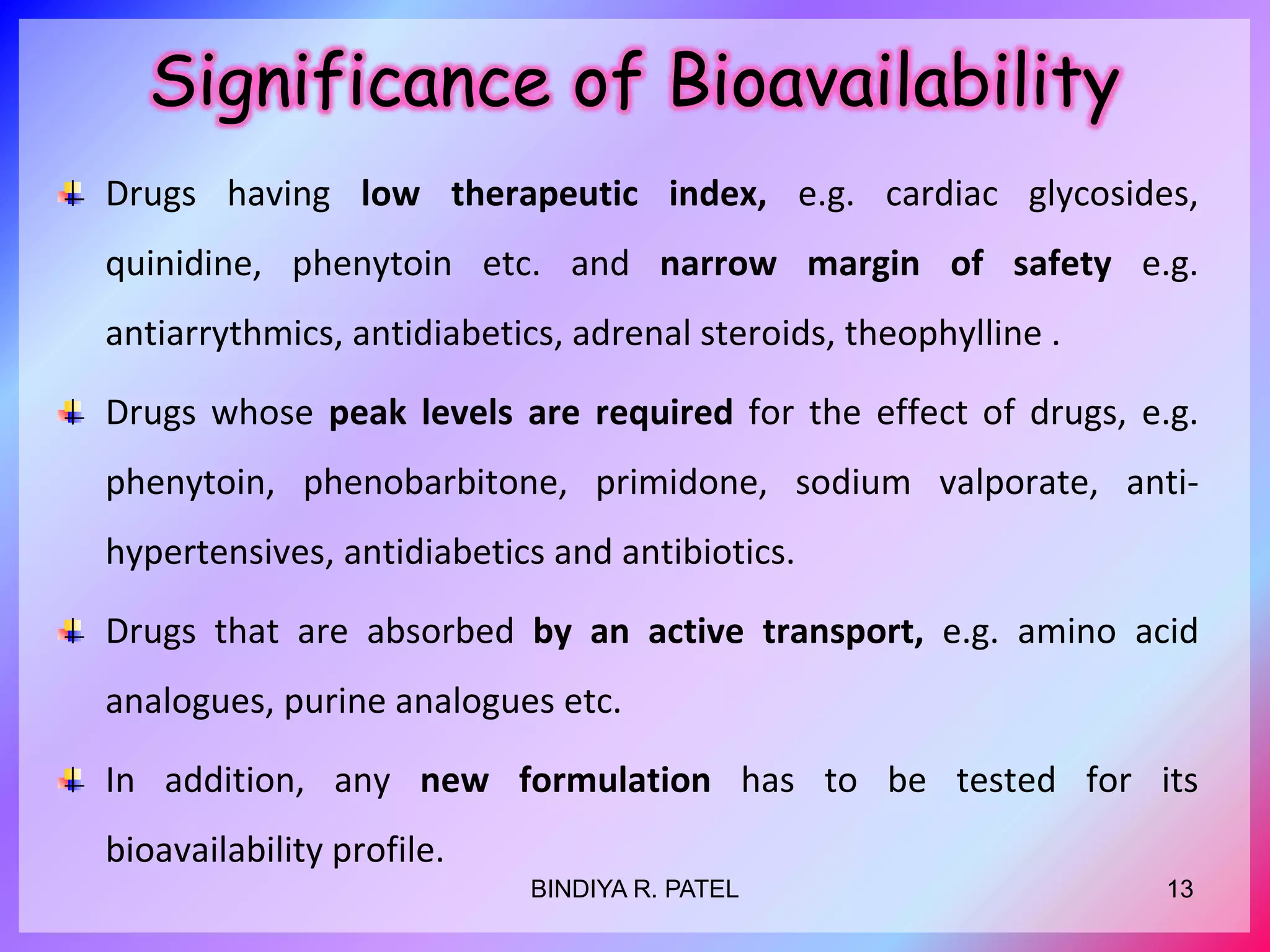 Significance of Bioavailability

Drugs having low therapeutic index, e.g. cardiac glycosides, quinidine, phenytoin etc. and narrow margin of safety e.g. antiarrythmics, antidiabetics, adrenal steroids, theophylline .

Drugs whose peak levels are required for the effect of drugs, e.g. phenytoin, phenobarbitone, primidone, sodium valporate, anti-hypertensives, antidiabetics and antibiotics.

Drugs that are absorbed by an active transport, e.g. amino acid analogues, purine analogues etc.

In addition, any new formulation has to be tested for its bioavailability profile.

BINDIYA R. PATEL

13